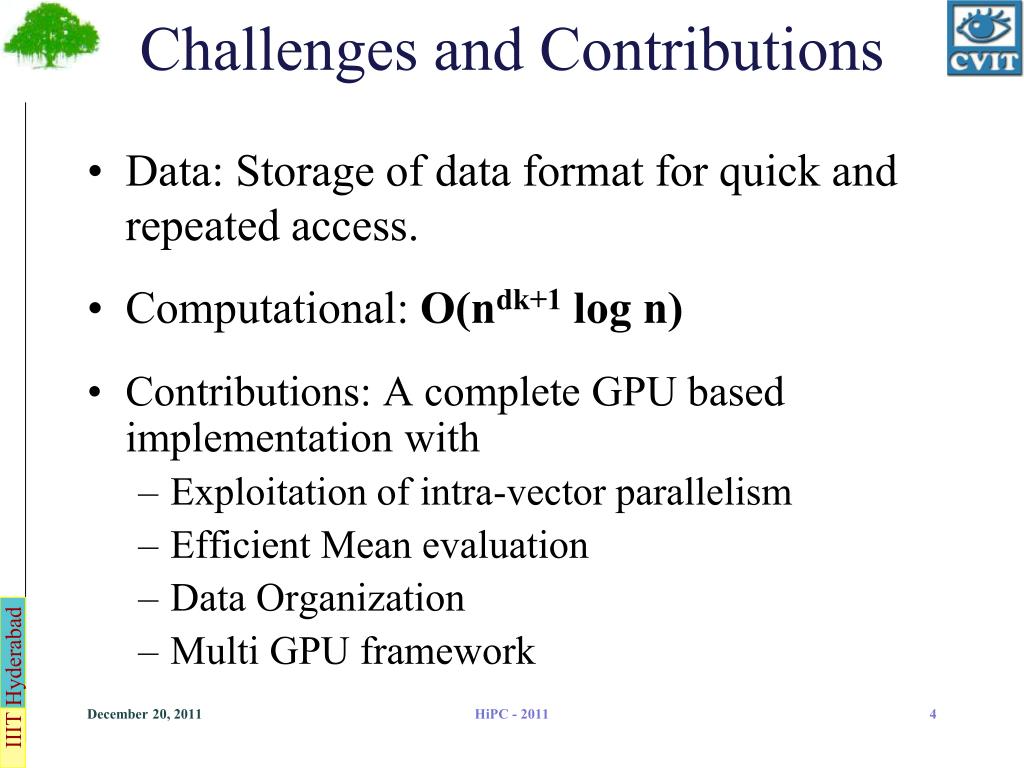 Challenges and Contributions

CVIT

• Data: Storage of data format for quick and repeated access.

• Computational: $O(n^{dk+1} \log n)$

• Contributions: A complete GPU based implementation with
– Exploitation of intra-vector parallelism
– Efficient Mean evaluation
– Data Organization
– Multi GPU framework

IIIT Hyderabad

December 20, 2011

HiPC - 2011

4